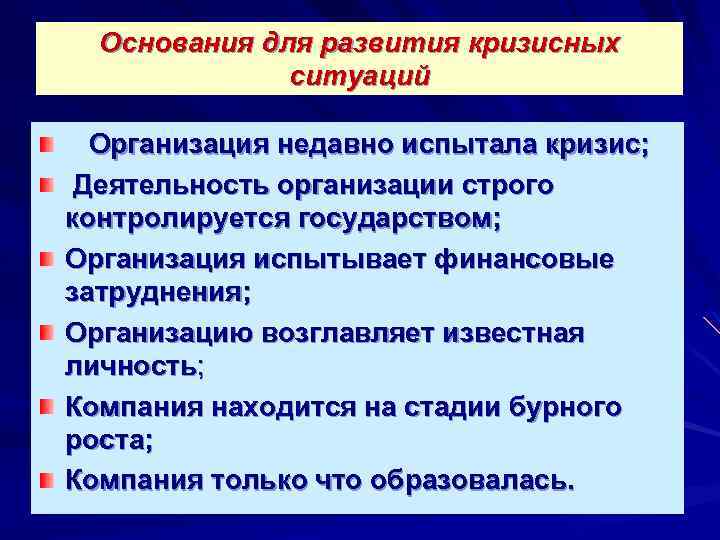 Основания для развития кризисных ситуаций

Организация недавно испытала кризис;

Деятельность организации строго контролируется государством;

Организация испытывает финансовые затруднения;

Организацию возглавляет известная личность;

Компания находится на стадии бурного роста;

Компания только что образовалась.